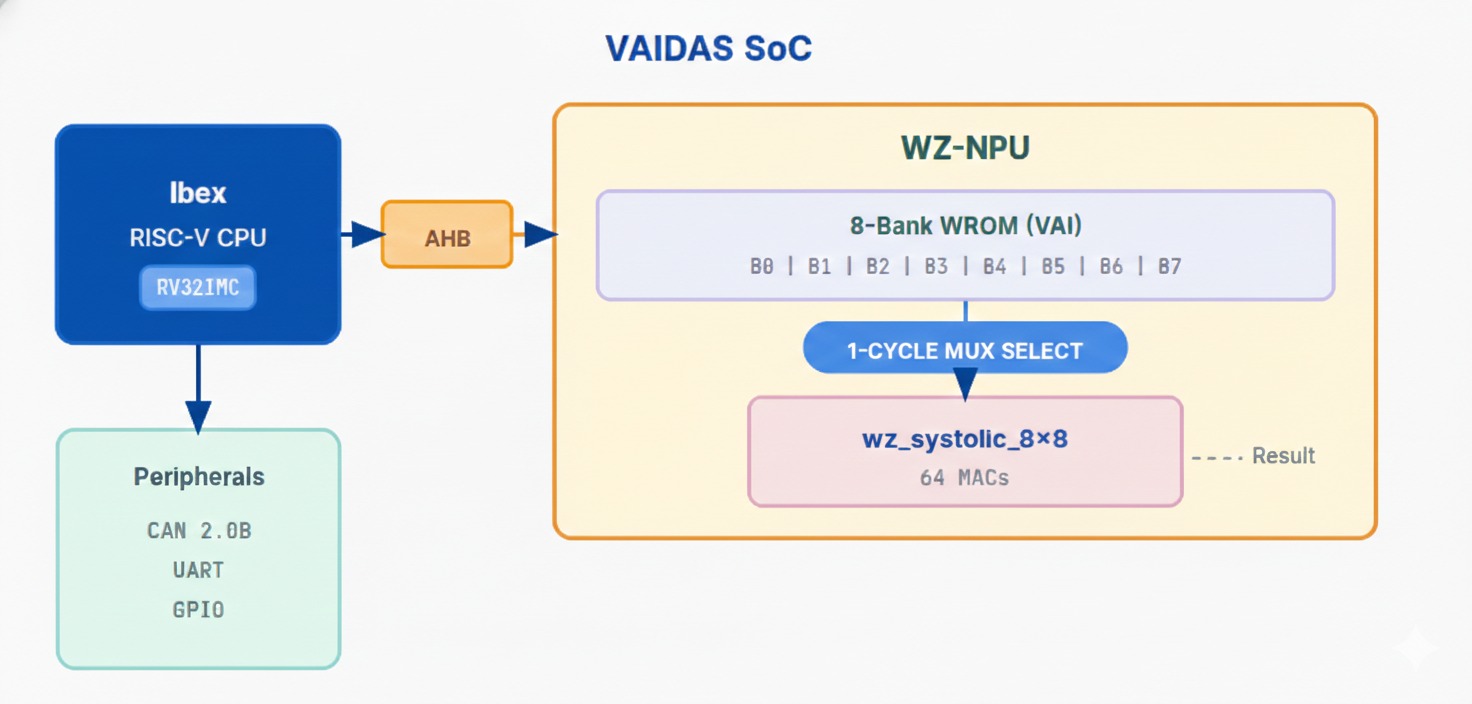 VAIDAS SoC

Ibex
RISC-V CPU
RV32IMC

AHB

WZ-NPU

8-Bank WROM (VAI)
B0 | B1 | B2 | B3 | B4 | B5 | B6 | B7

1-CYCLE MUX SELECT

wz_systolic_8×8
64 MACs

Result

Peripherals
CAN 2.0B
UART
GPIO